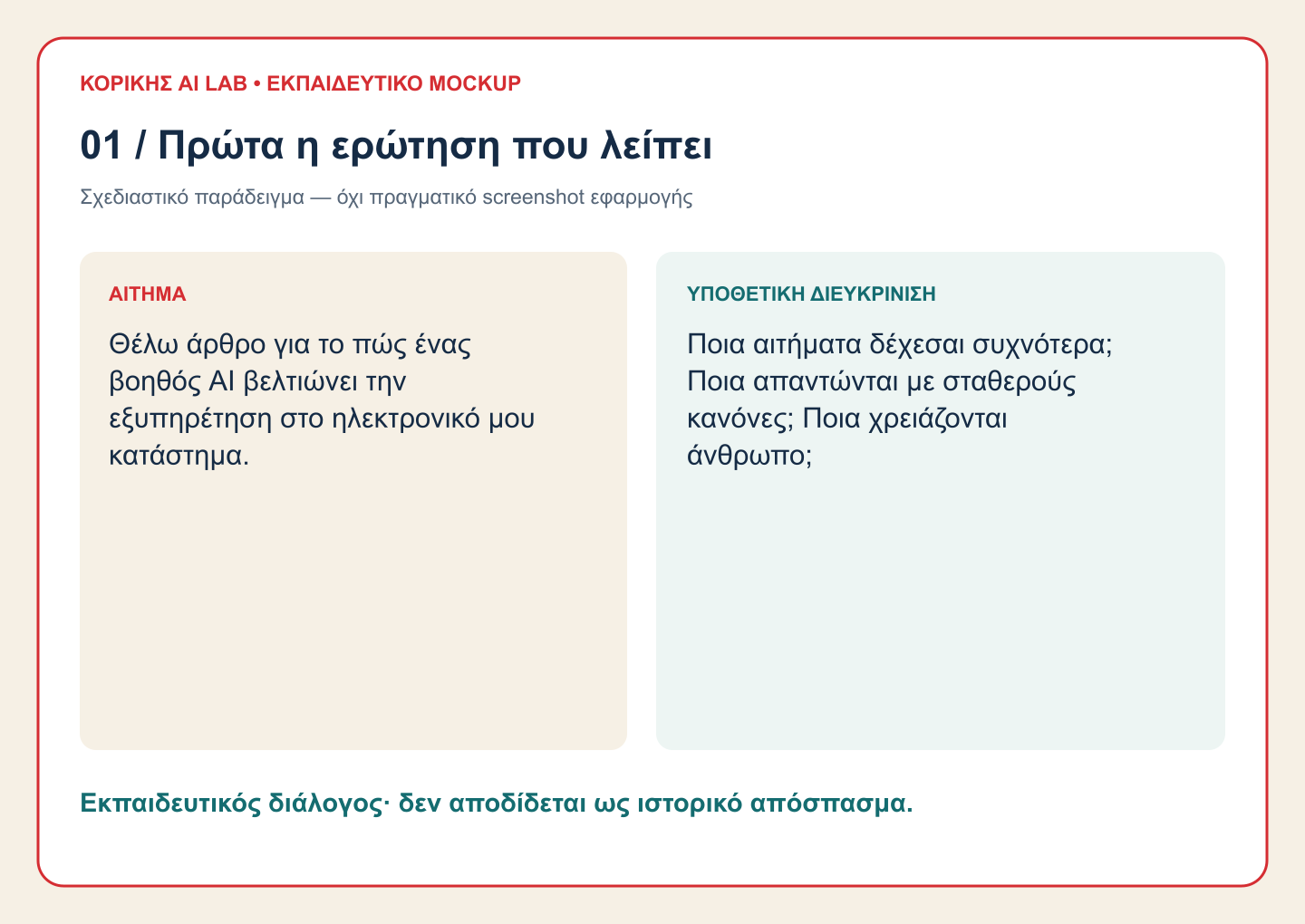 ΚΟΡΙΚΗΣ AI LAB • ΕΚΠΑΙΔΕΥΤΙΚΟ MOCKUP

01 / Πρώτα η ερώτηση που λείπει

Σχεδιαστικό παράδειγμα — όχι πραγματικό screenshot εφαρμογής

ΑΙΤΗΜΑ

Θέλω άρθρο για το πώς ένας βοηθός AI βελτιώνει την εξυπηρέτηση στο ηλεκτρονικό μου κατάστημα.

ΥΠΟΘΕΤΙΚΗ ΔΙΕΥΚΡΙΝΙΣΗ

Ποια αιτήματα δέχεσαι συχνότερα; Ποια απαντώνται με σταθερούς κανόνες; Ποια χρειάζονται άνθρωπο;

Εκπαιδευτικός διάλογος· δεν αποδίδεται ως ιστορικό απόσπασμα.